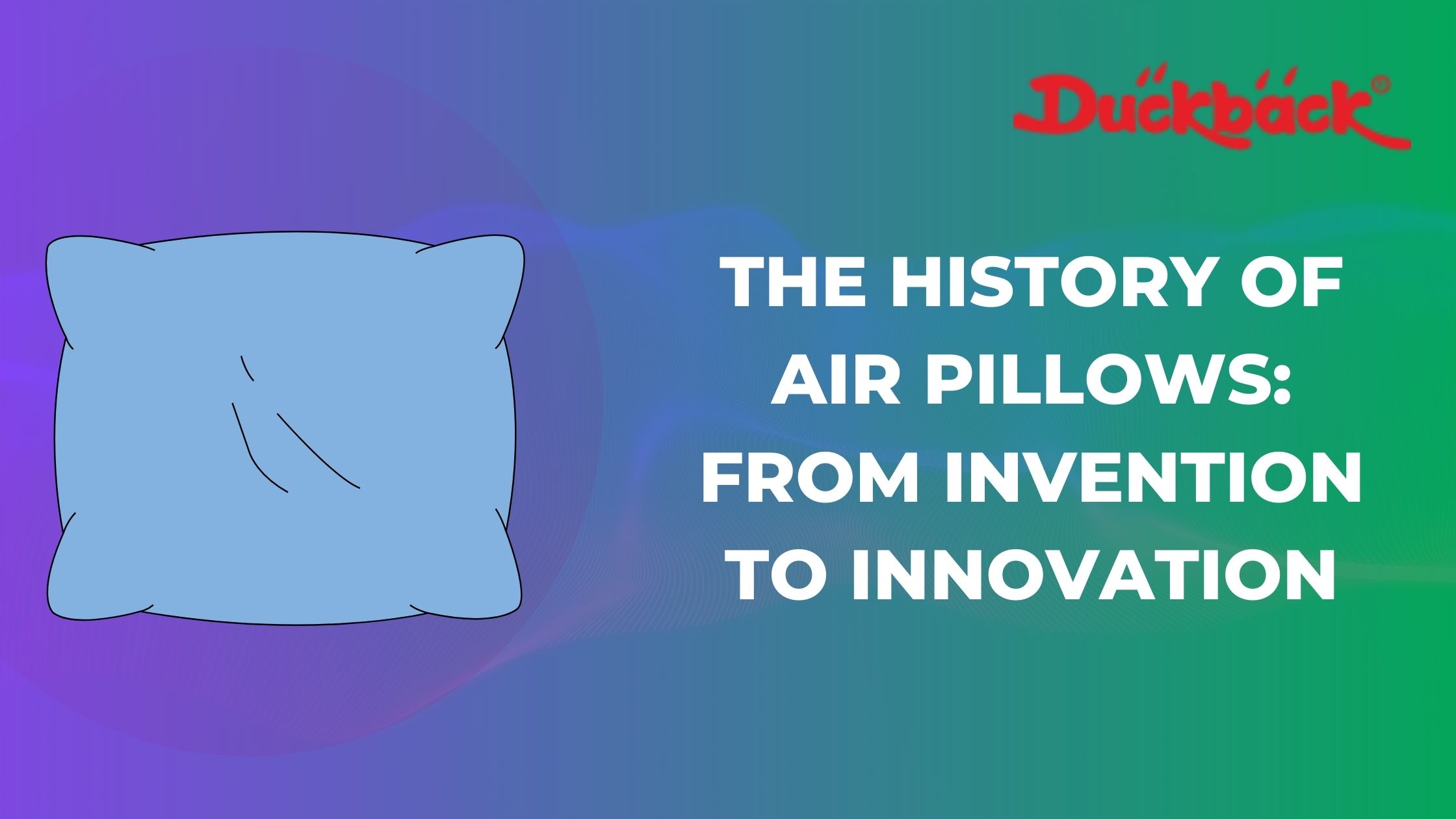 Duckback®

THE HISTORY OF AIR PILLOWS: FROM INVENTION TO INNOVATION